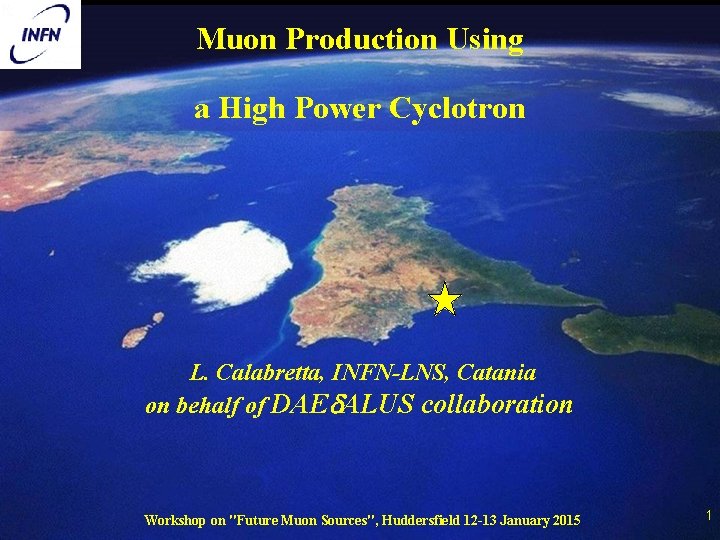 INFN

Muon Production Using

a High Power Cyclotron

L. Calabretta, INFN-LNS, Catania
on behalf of DAE$\delta$ALUS collaboration

Workshop on "Future Muon Sources", Huddersfield 12-13 January 2015

1